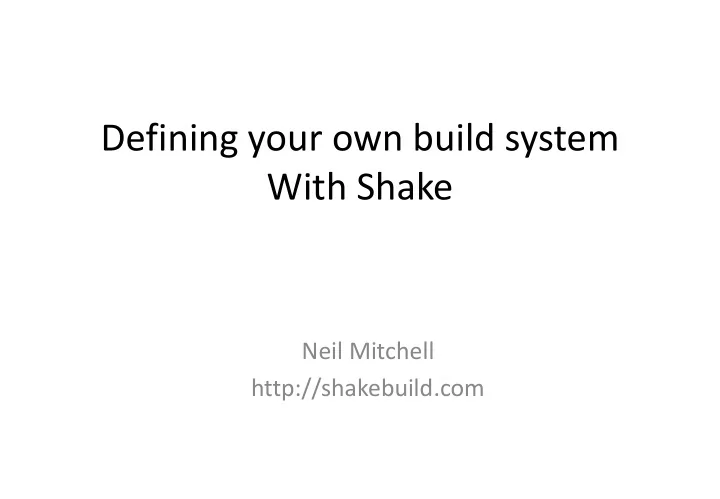 Defining your own build system
With Shake

Neil Mitchell
http://shakebuild.com